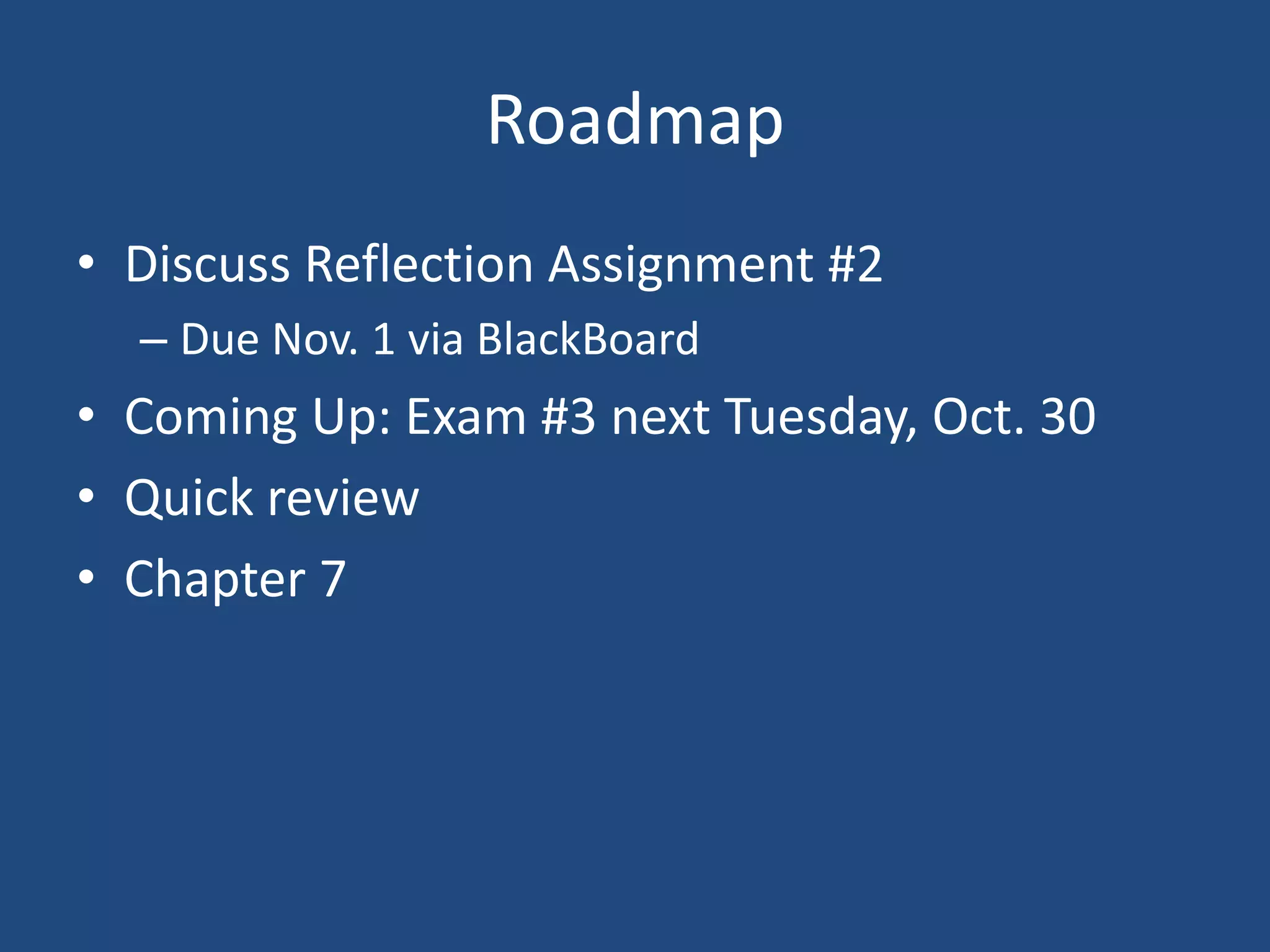 Roadmap

• Discuss Reflection Assignment #2
– Due Nov. 1 via BlackBoard
• Coming Up: Exam #3 next Tuesday, Oct. 30
• Quick review
• Chapter 7